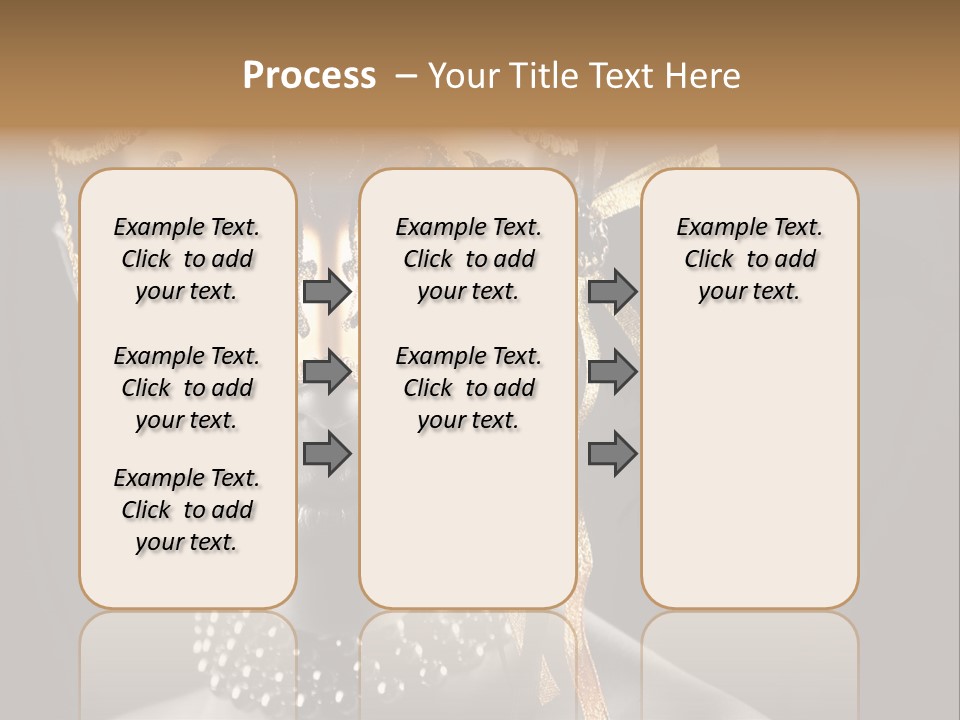 Process – Your Title Text Here

Example Text. Click to add your text.

Example Text. Click to add your text.

Example Text. Click to add your text.

Example Text. Click to add your text.

Example Text. Click to add your text.

Example Text. Click to add your text.